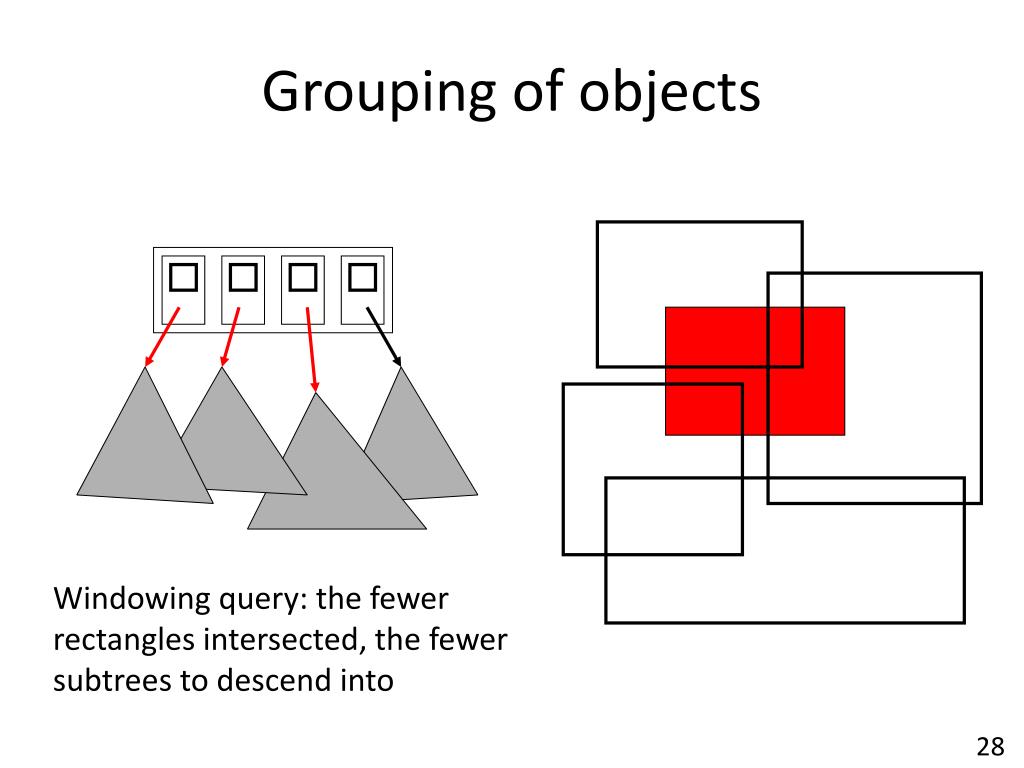 Grouping of objects

Windowing query: the fewer rectangles intersected, the fewer subtrees to descend into

28